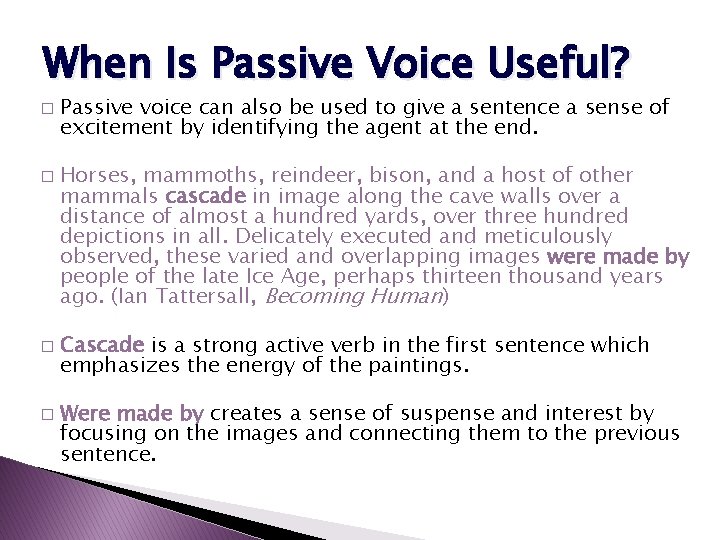 When Is Passive Voice Useful?

□ Passive voice can also be used to give a sentence a sense of excitement by identifying the agent at the end.

□ Horses, mammoths, reindeer, bison, and a host of other mammals cascade in image along the cave walls over a distance of almost a hundred yards, over three hundred depictions in all. Delicately executed and meticulously observed, these varied and overlapping images were made by people of the late Ice Age, perhaps thirteen thousand years ago. (Ian Tattersall, Becoming Human)

□ Cascade is a strong active verb in the first sentence which emphasizes the energy of the paintings.

□ Were made by creates a sense of suspense and interest by focusing on the images and connecting them to the previous sentence.